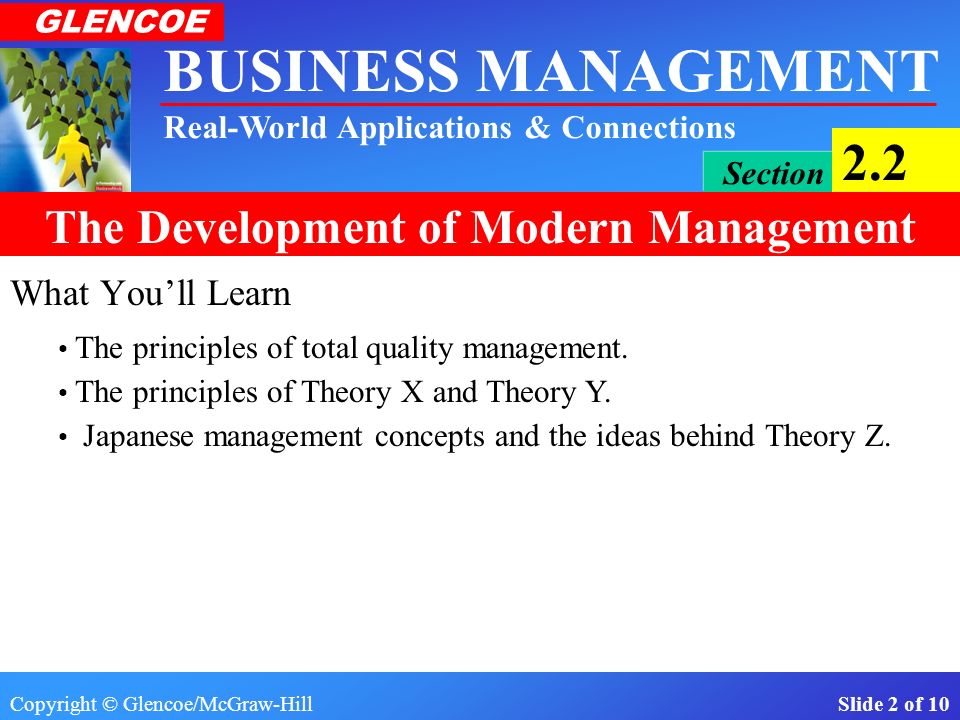 GLENCOE

BUSINESS MANAGEMENT

Real-World Applications & Connections

Section 2.2

The Development of Modern Management

What You'll Learn

• The principles of total quality management.

• The principles of Theory X and Theory Y.

• Japanese management concepts and the ideas behind Theory Z.

Copyright © Glencoe/McGraw-Hill

Slide 2 of 10